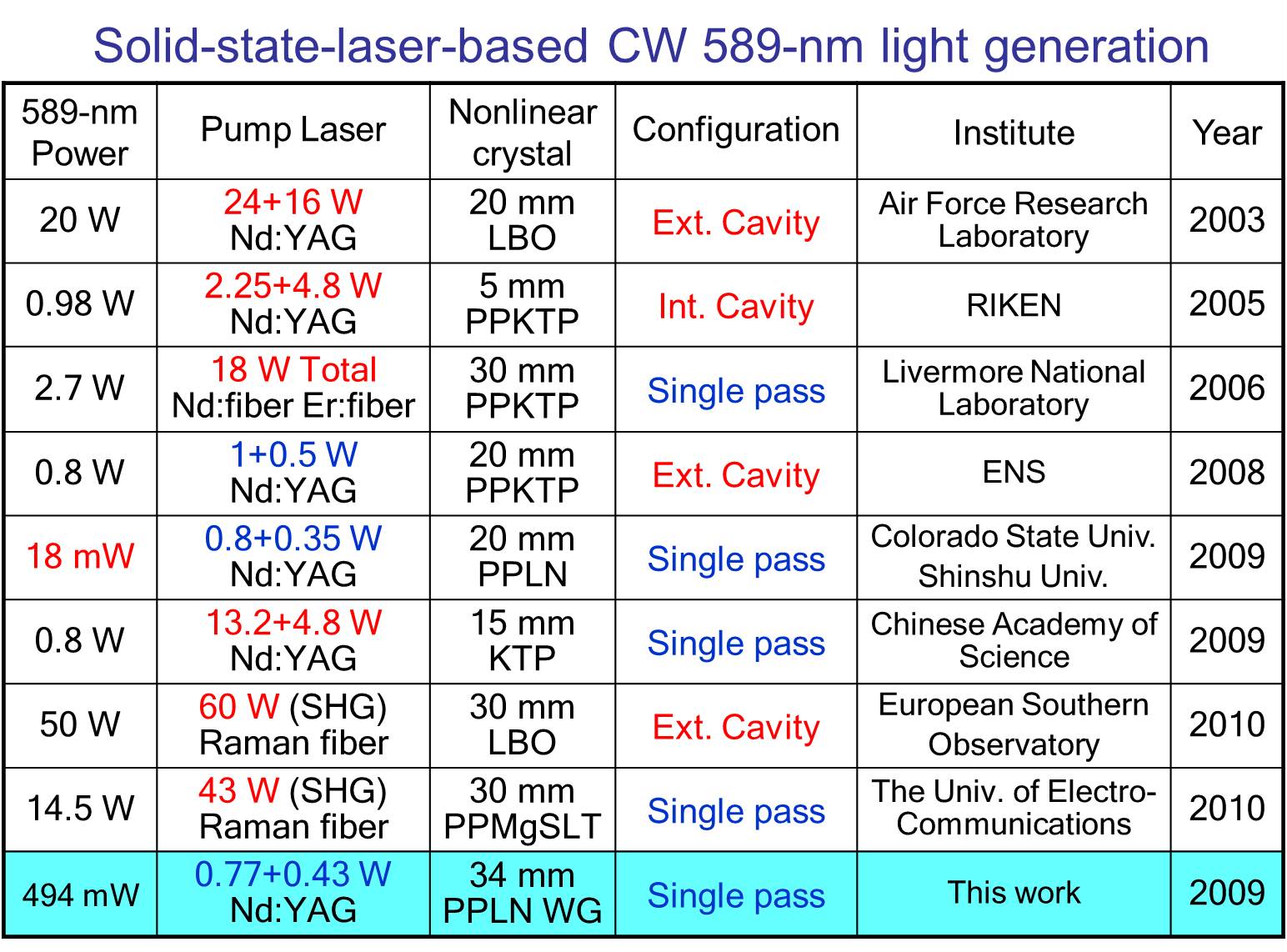 Solid-state-laser-based CW 589-nm light generation

| 589-nm Power | Pump Laser | Nonlinear crystal | Configuration | Institute | Year |
|---|---|---|---|---|---|
| 20 W | 24+16 W Nd:YAG | 20 mm LBO | Ext. Cavity | Air Force Research Laboratory | 2003 |
| 0.98 W | 2.25+4.8 W Nd:YAG | 5 mm PPKTP | Int. Cavity | RIKEN | 2005 |
| 2.7 W | 18 W Total Nd:fiber Er:fiber | 30 mm PPKTP | Single pass | Livermore National Laboratory | 2006 |
| 0.8 W | 1+0.5 W Nd:YAG | 20 mm PPKTP | Ext. Cavity | ENS | 2008 |
| 18 mW | 0.8+0.35 W Nd:YAG | 20 mm PPLN | Single pass | Colorado State Univ. Shinshu Univ. | 2009 |
| 0.8 W | 13.2+4.8 W Nd:YAG | 15 mm KTP | Single pass | Chinese Academy of Science | 2009 |
| 50 W | 60 W (SHG) Raman fiber | 30 mm LBO | Ext. Cavity | European Southern Observatory | 2010 |
| 14.5 W | 43 W (SHG) Raman fiber | 30 mm PPMgSLT | Single pass | The Univ. of Electro-Communications | 2010 |
| 494 mW | 0.77+0.43 W Nd:YAG | 34 mm PPLN WG | Single pass | This work | 2009 |